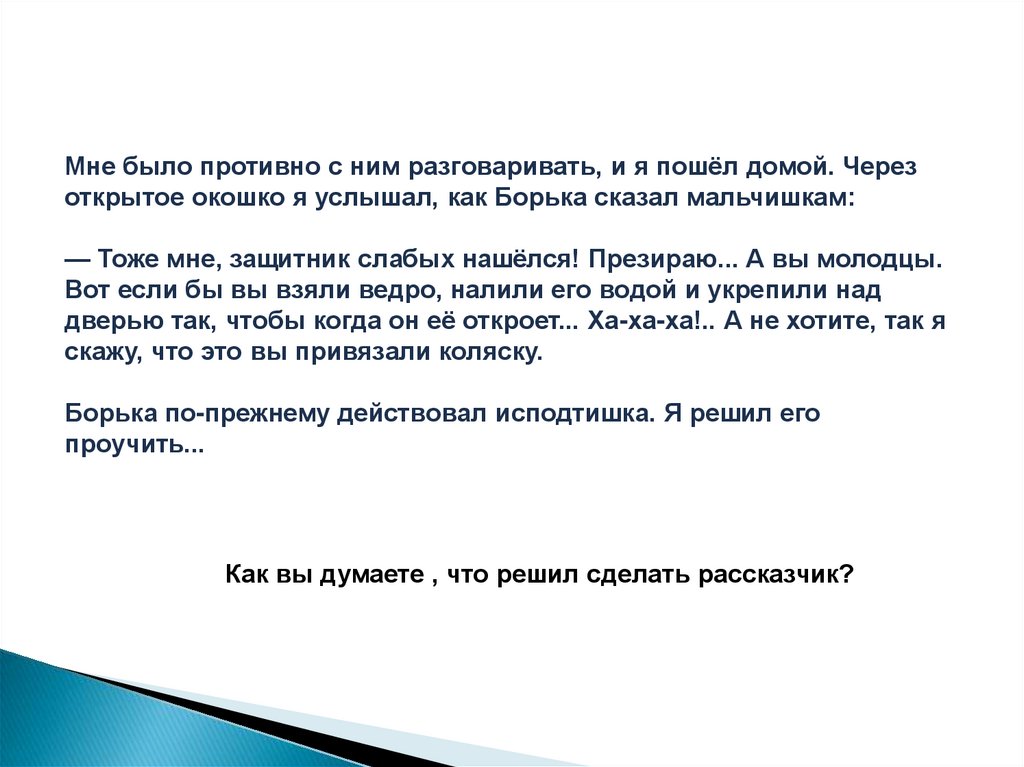 Мне было противно с ним разговаривать, и я пошёл домой. Через открытое окошко я услышал, как Борька сказал мальчишкам:

— Тоже мне, защитник слабых нашёлся! Презираю... А вы молодцы. Вот если бы вы взяли ведро, налили его водой и укрепили над дверью так, чтобы когда он её откроет... Ха-ха-ха!.. А не хотите, так я скажу, что это вы привязали коляску.

Борька по-прежнему действовал исподтишка. Я решил его проучить...

Как вы думаете , что решил сделать рассказчик?